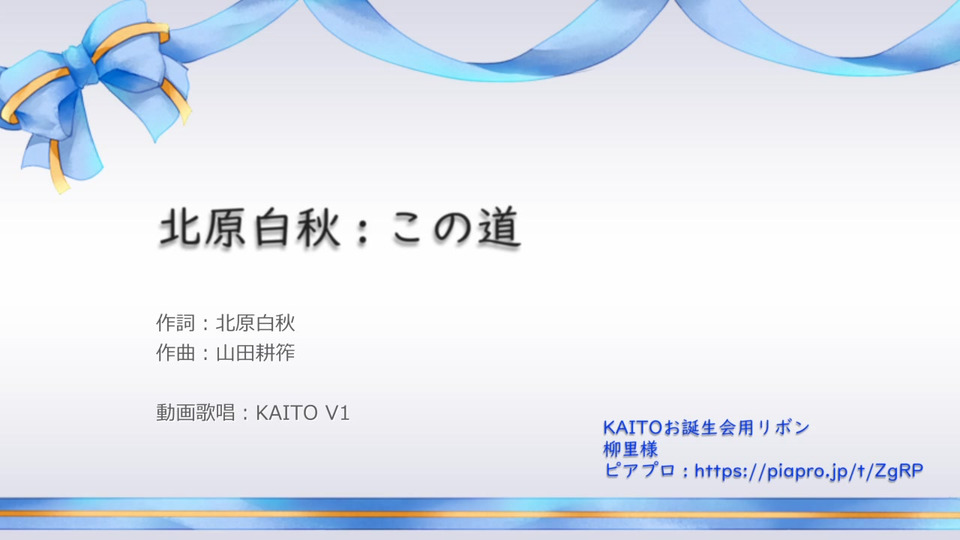 北原白秋：この道

作詞：北原白秋
作曲：山田耕筰

動画歌唱：KAITO V1

KAITOお誕生会用リボン
柳里様
ピアプロ：https://piapro.jp/t/ZgRP